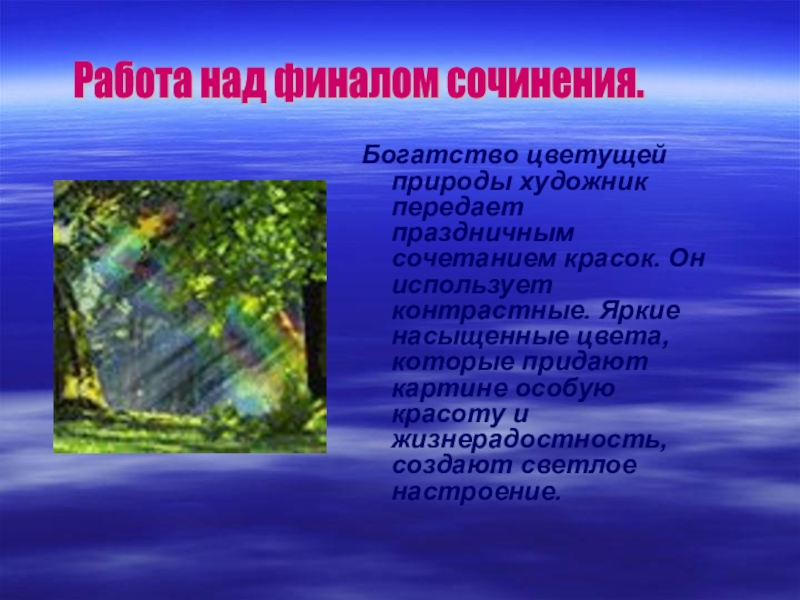 Работа над финалом сочинения.

Богатство цветущей природы художник передает праздничным сочетанием красок. Он использует контрастные. Яркие насыщенные цвета, которые придают картине особую красоту и жизнерадостность, создают светлое настроение.